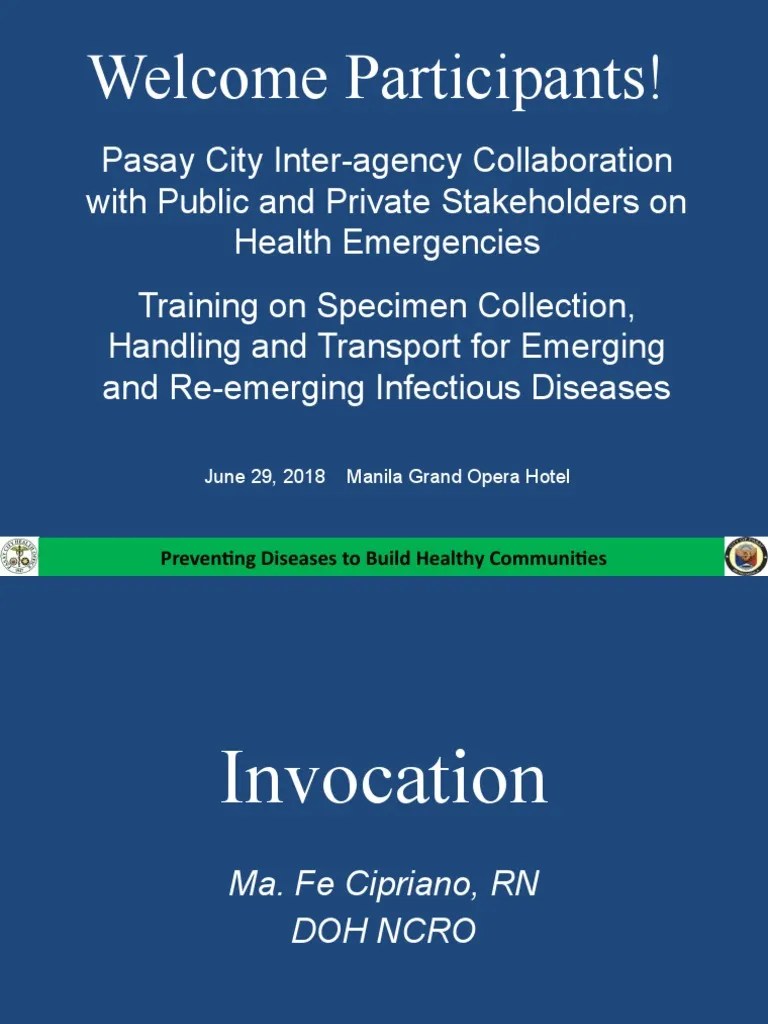 Welcome Participants!

Pasay City Inter-agency Collaboration with Public and Private Stakeholders on Health Emergencies

Training on Specimen Collection, Handling and Transport for Emerging and Re-emerging Infectious Diseases

June 29, 2018 Manila Grand Opera Hotel

Preventing Diseases to Build Healthy Communities

Invocation

Ma. Fe Cipriano, RN
DOH NCRO